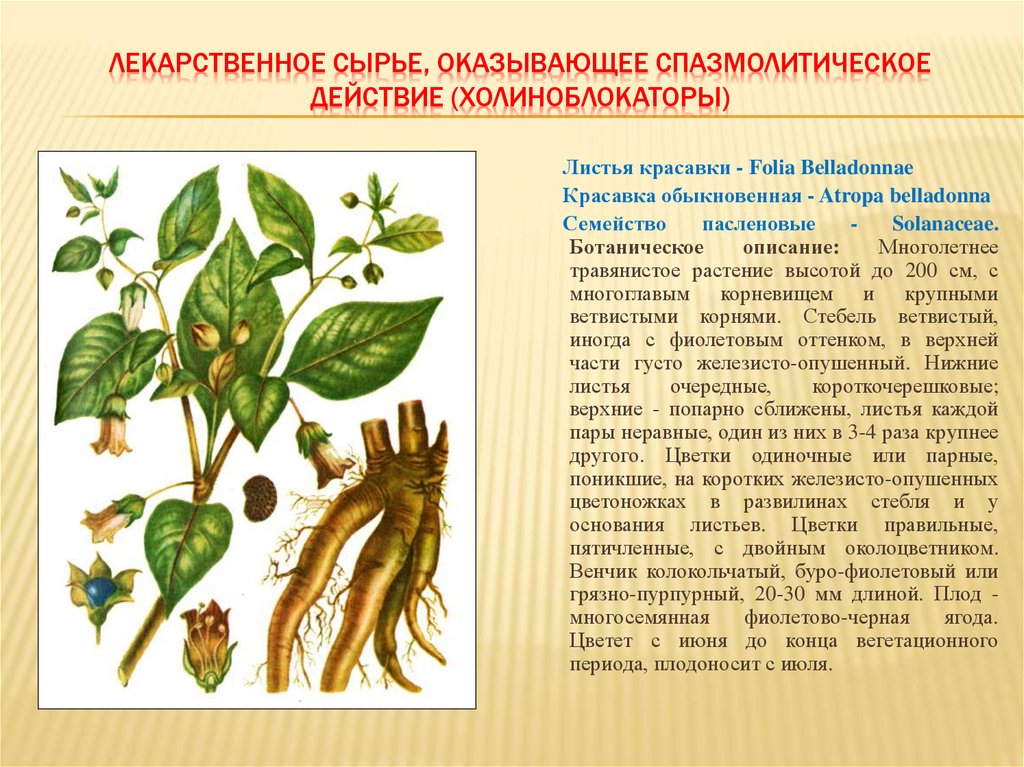 ЛЕКАРСТВЕННОЕ СЫРЬЕ, ОКАЗЫВАЮЩЕЕ СПАЗМОЛИТИЧЕСКОЕ ДЕЙСТВИЕ (ХОЛИНОБЛОКАТОРЫ)

Листья красавки - Folia Belladonnae

Красавка обыкновенная - Atropa belladonna

Семейство пасленовые - Solanaceae.

Ботаническое описание: Многолетнее травянистое растение высотой до 200 см, с многоглавым корневищем и крупными ветвистыми корнями. Стебель ветвистый, иногда с фиолетовым оттенком, в верхней части густо железисто-опушенный. Нижние листья очередные, короткочерешковые; верхние - попарно сближены, листья каждой пары неравные, один из них в 3-4 раза крупнее другого. Цветки одиночные или парные, поникшие, на коротких железисто-опушенных цветоножках в развилинах стебля и у основания листьев. Цветки правильные, пятичленные, с двойным околоцветником. Венчик колокольчатый, буро-фиолетовый или грязно-пурпурный, 20-30 мм длиной. Плод - многосемянная фиолетово-черная ягода. Цветет с июня до конца вегетационного периода, плодоносит с июля.